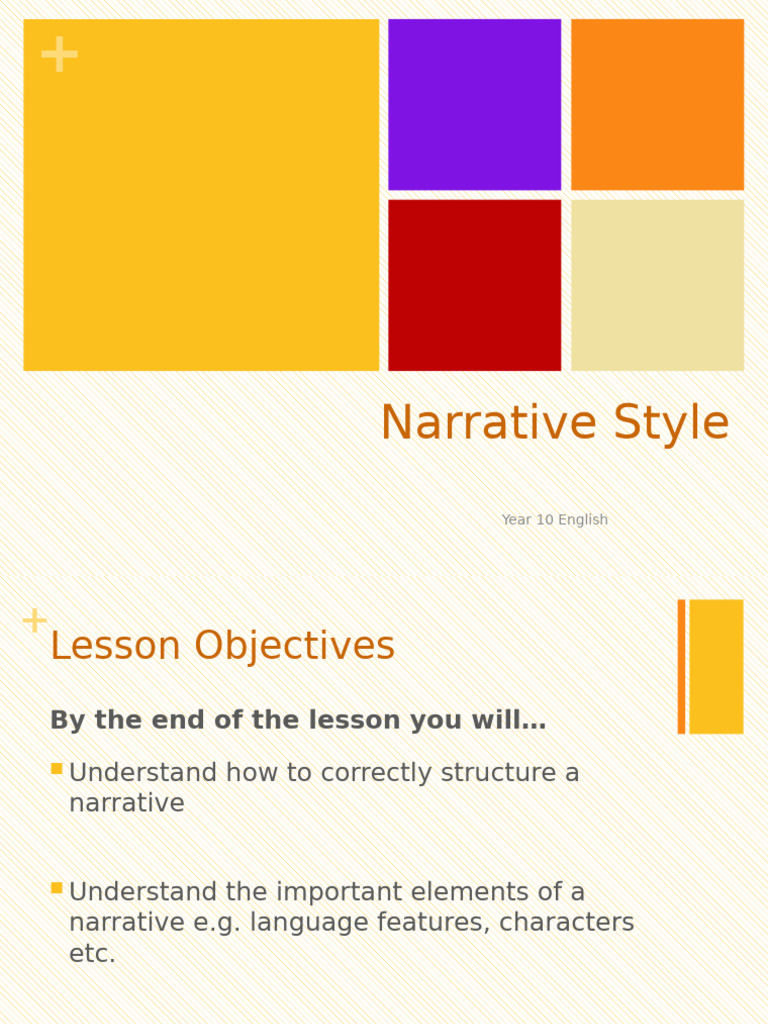 +

Narrative Style

Year 10 English

+

Lesson Objectives

By the end of the lesson you will…

Understand how to correctly structure a narrative

Understand the important elements of a narrative e.g. language features, characters etc.